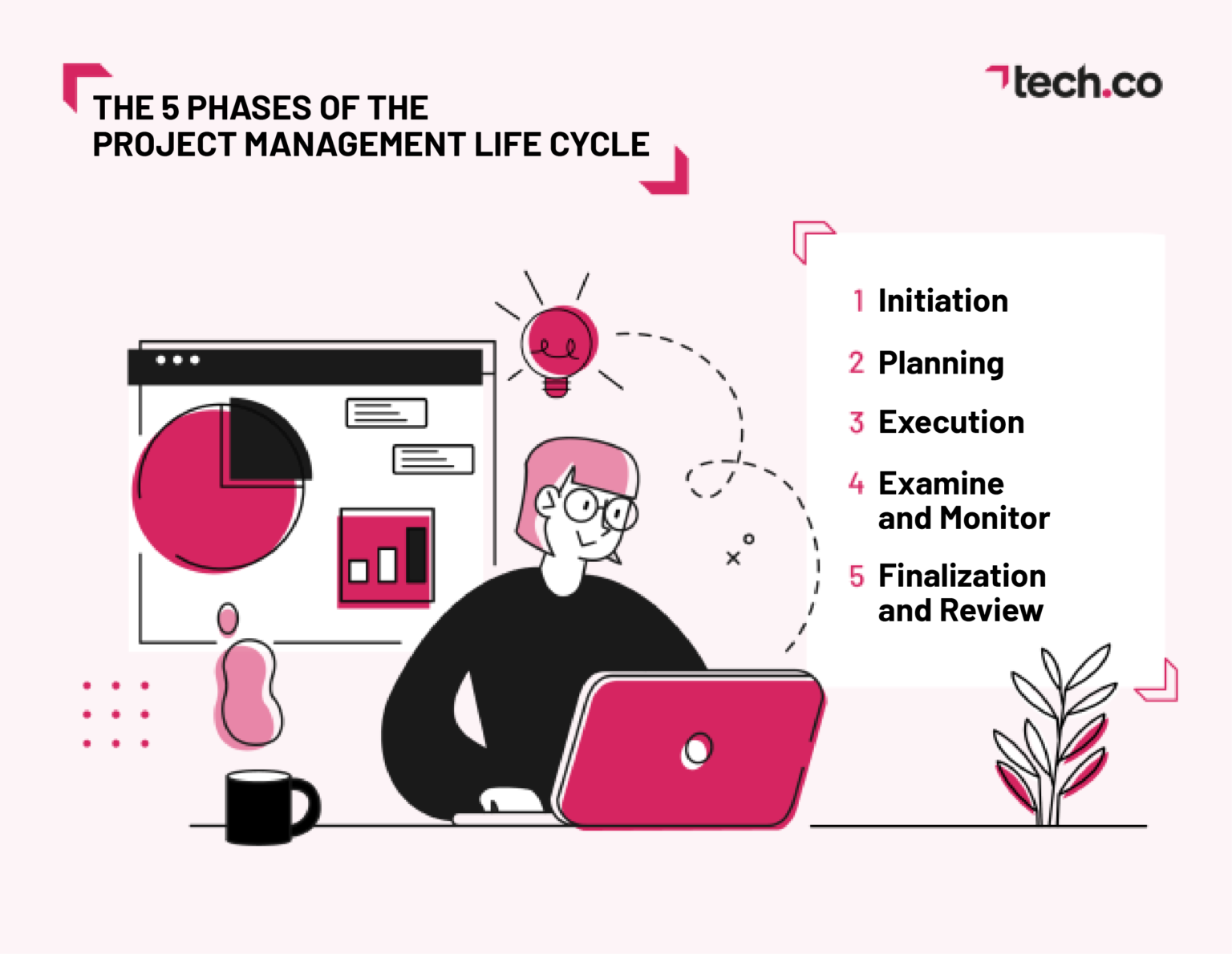 THE 5 PHASES OF THE PROJECT MANAGEMENT LIFE CYCLE

tech.co

1 Initiation

2 Planning

3 Execution

4 Examine and Monitor

5 Finalization and Review